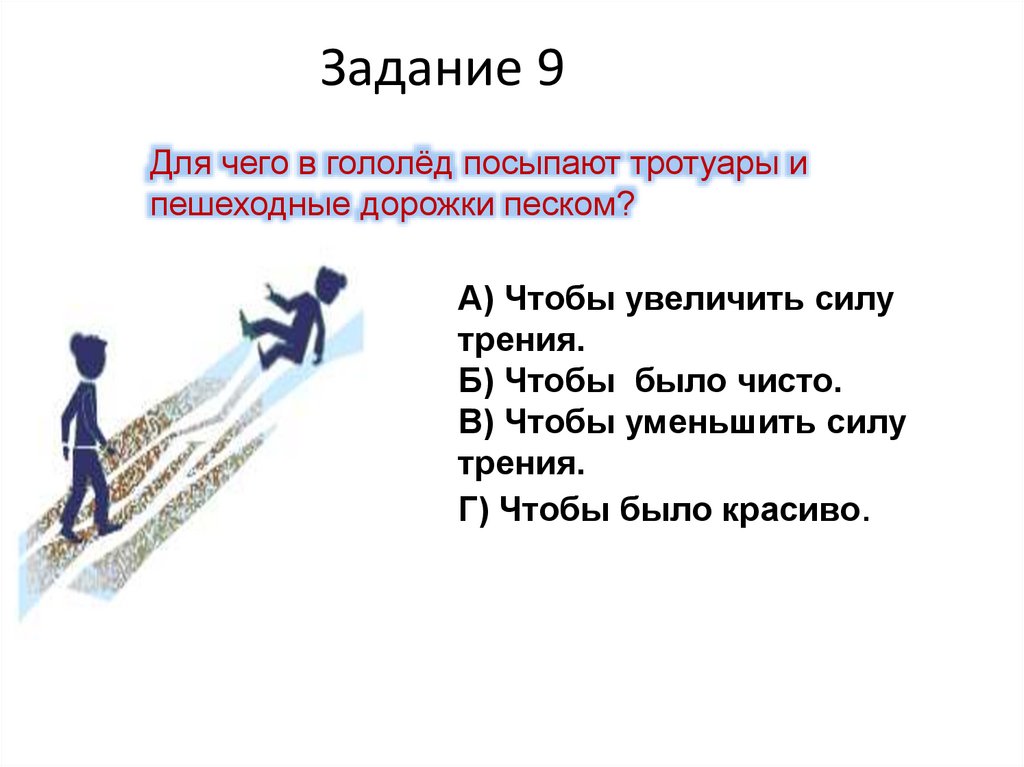 Задание 9

Для чего в гололёд посыпают тротуары и пешеходные дорожки песком?

А) Чтобы увеличить силу трения.
Б) Чтобы было чисто.
В) Чтобы уменьшить силу трения.
Г) Чтобы было красиво.